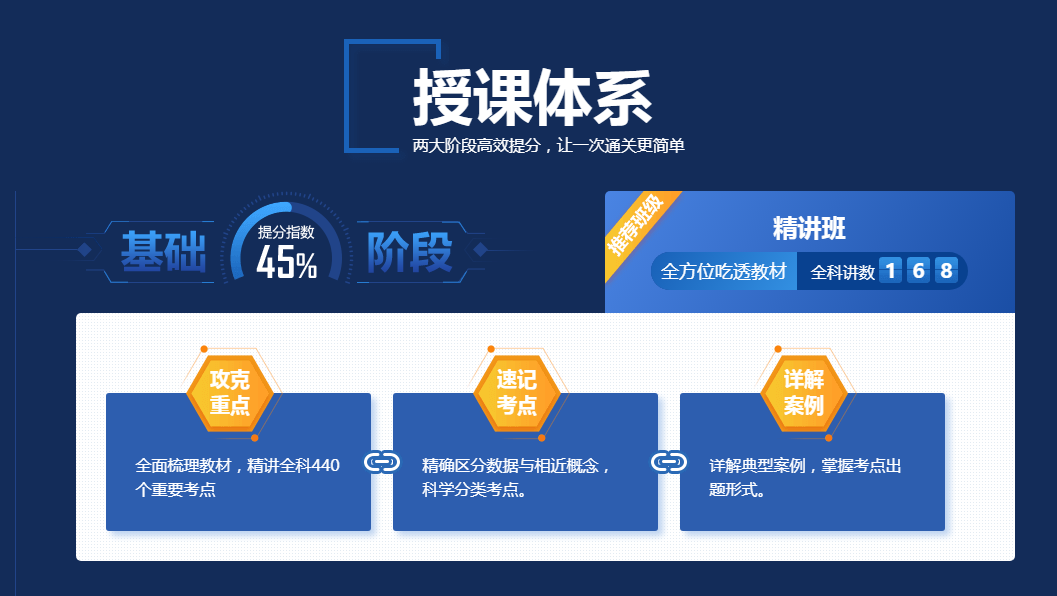 授课体系
两大阶段高效提分，让一次通关更简单

基础 提分指数 45% 阶段

推荐班级
精讲班
全方位吃透教材 全科讲数 1 6 8

攻克重点
全面梳理教材，精讲全科440个重要考点

速记考点
精确区分数据与相近概念，科学分类考点。

详解案例
详解典型案例，掌握考点出题形式。